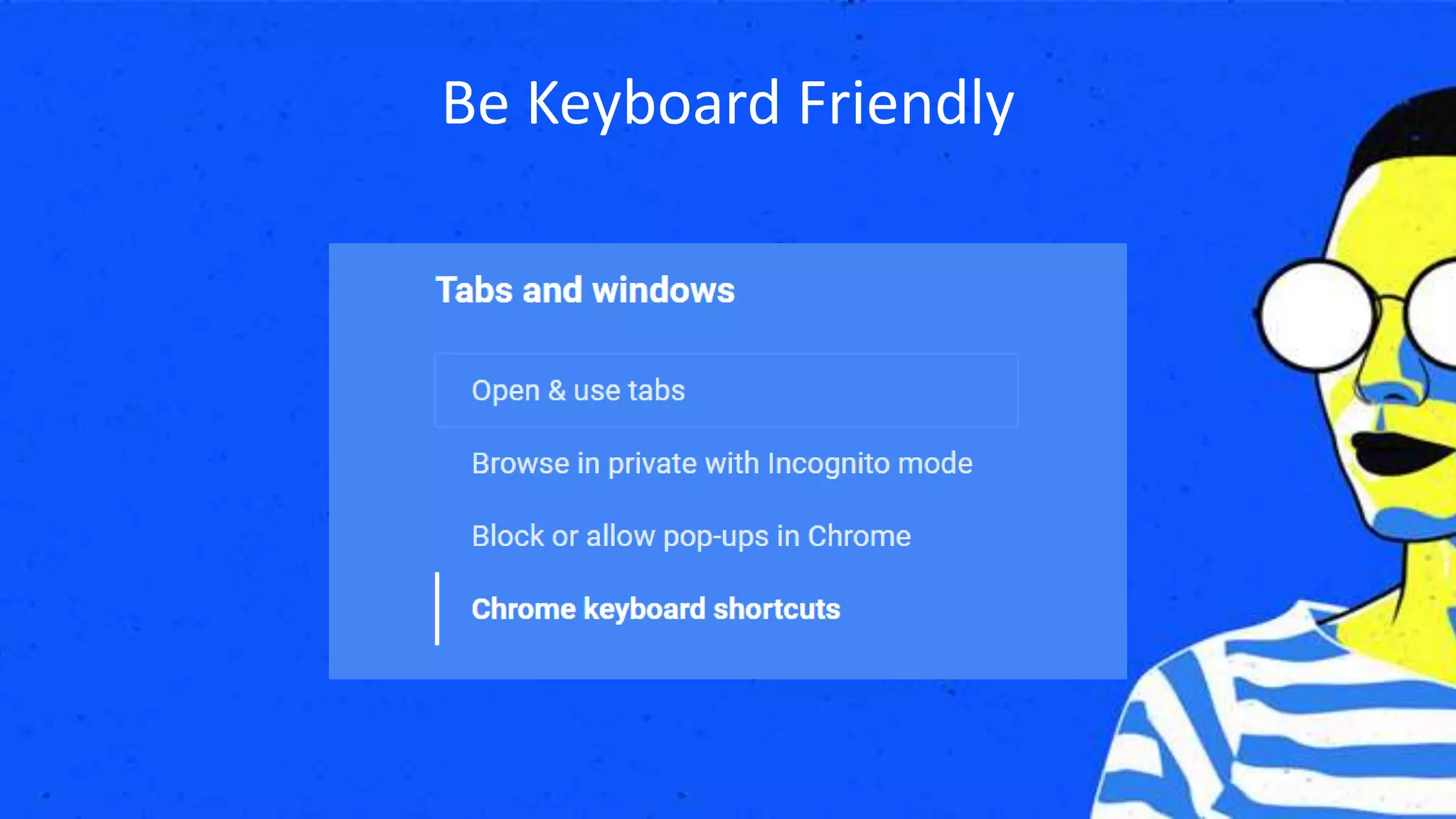 Be Keyboard Friendly

Tabs and windows

Open & use tabs

Browse in private with Incognito mode

Block or allow pop-ups in Chrome

Chrome keyboard shortcuts